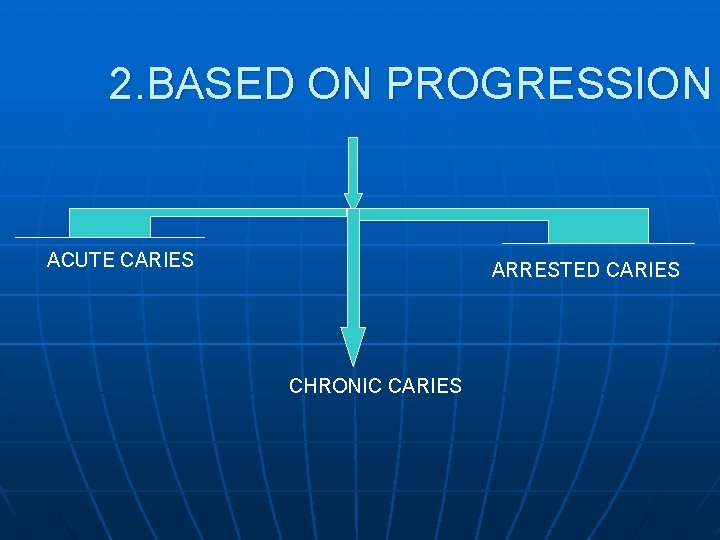 2.BASED ON PROGRESSION

ACUTE CARIES

ARRESTED CARIES

CHRONIC CARIES